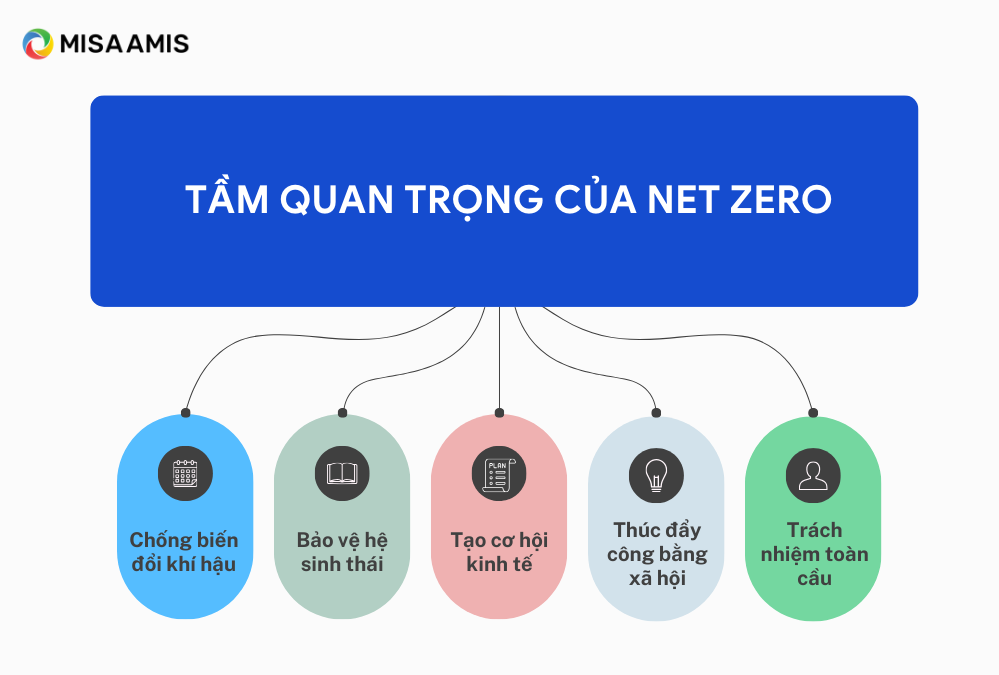 MISA AMIS

TẦM QUAN TRỌNG CỦA NET ZERO

Chống biến đổi khí hậu

Bảo vệ hệ sinh thái

PLAN

Tạo cơ hội kinh tế

Thúc đẩy công bằng xã hội

Trách nhiệm toàn cầu